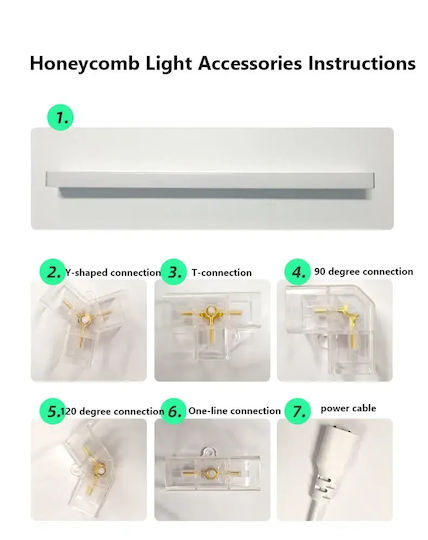 Honeycomb Light Accessories Instructions

1.

2. Y-shaped connection

3. T-connection

4. 90 degree connection

5. 120 degree connection

6. One-line connection

7. power cable